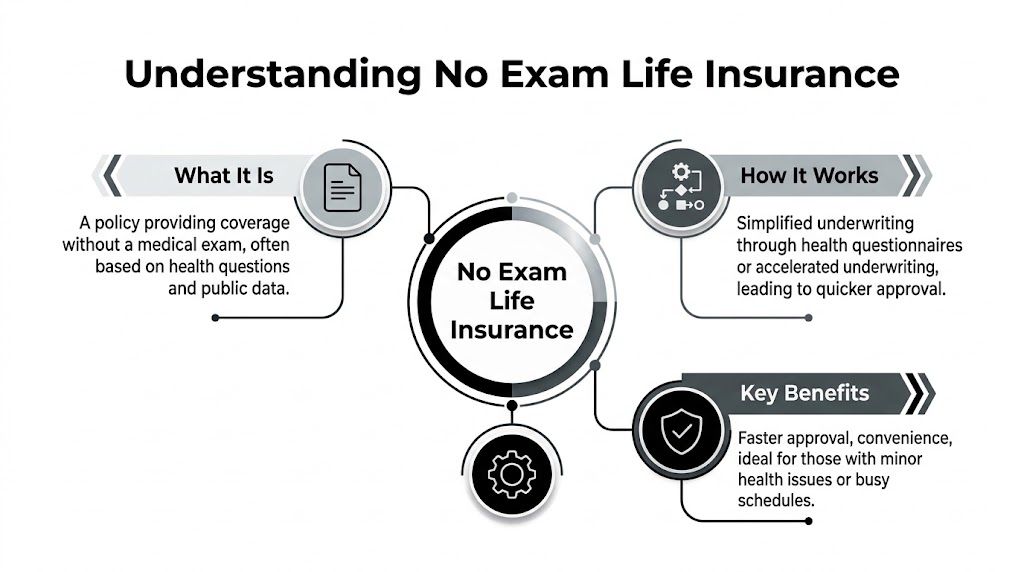 Understanding No Exam Life Insurance

What It Is

A policy providing coverage without a medical exam, often based on health questions and public data.

No Exam Life Insurance

How It Works

Simplified underwriting through health questionnaires or accelerated underwriting, leading to quicker approval.

Key Benefits

Faster approval, convenience, ideal for those with minor health issues or busy schedules.